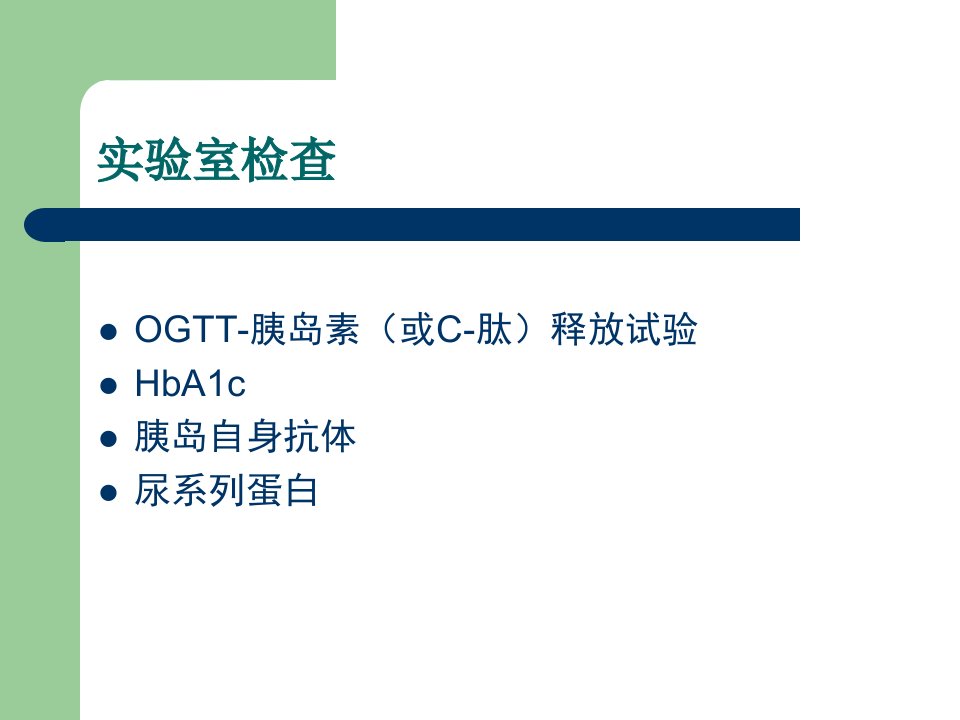 实验室检查

- OGTT-胰岛素（或C-肽）释放试验
- HbA1c
- 胰岛自身抗体
- 尿系列蛋白